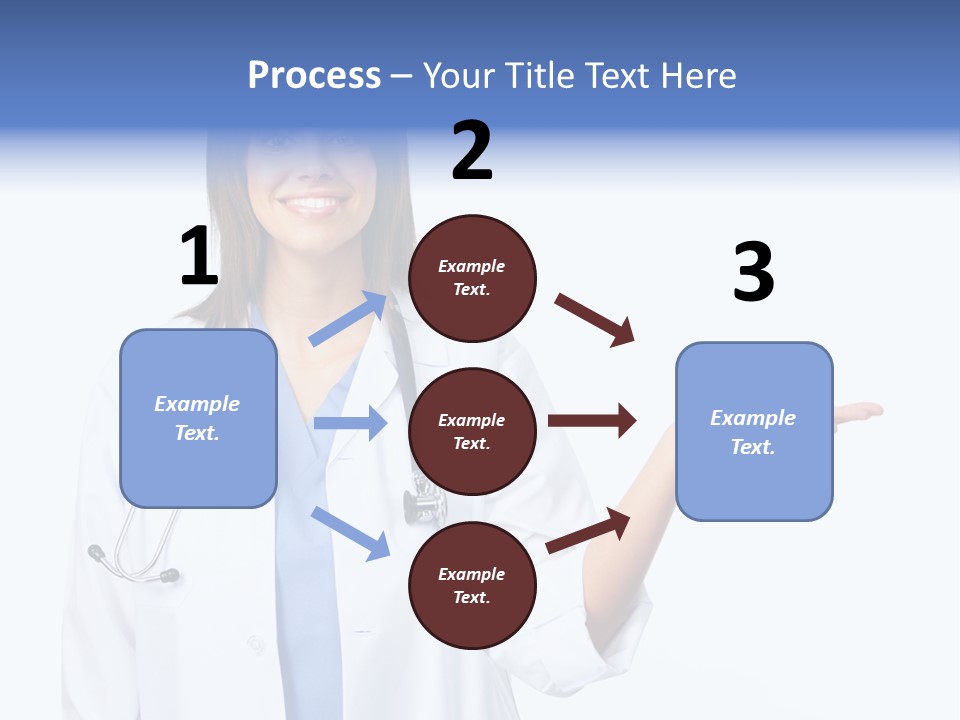 Process – Your Title Text Here

1

Example Text.

2

Example Text.

Example Text.

Example Text.

3

Example Text.